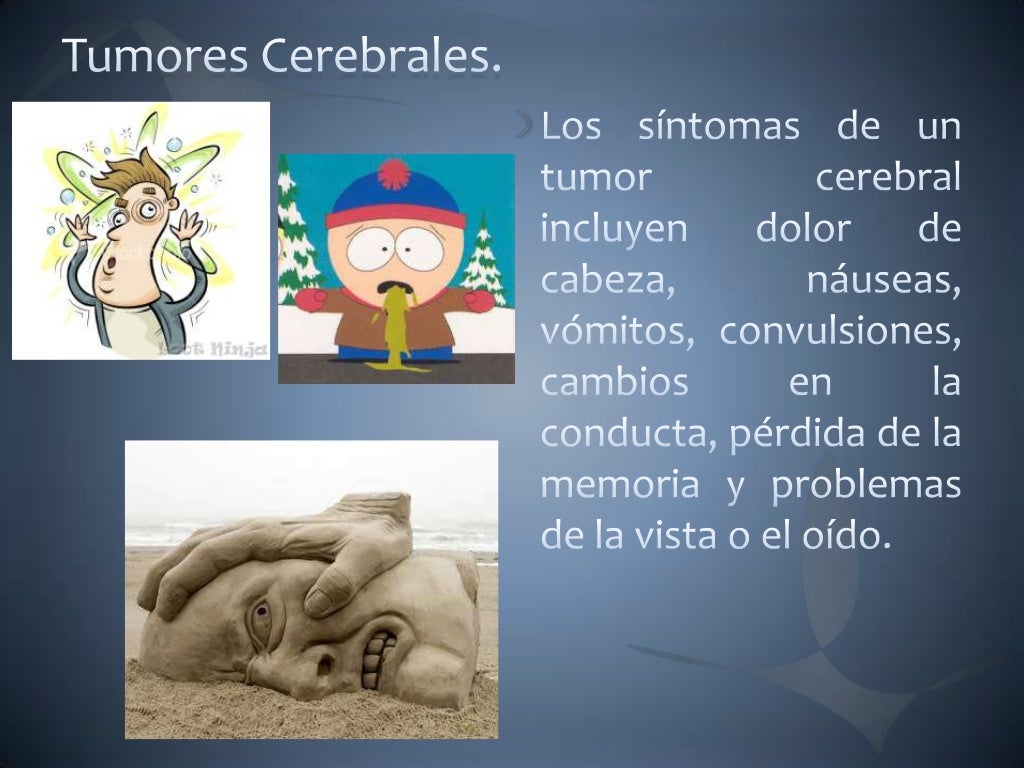 Tumores Cerebrales.

Loot Ninja

Los síntomas de un tumor cerebral incluyen dolor de cabeza, náuseas, vómitos, convulsiones, cambios en la conducta, pérdida de la memoria y problemas de la vista o el oído.